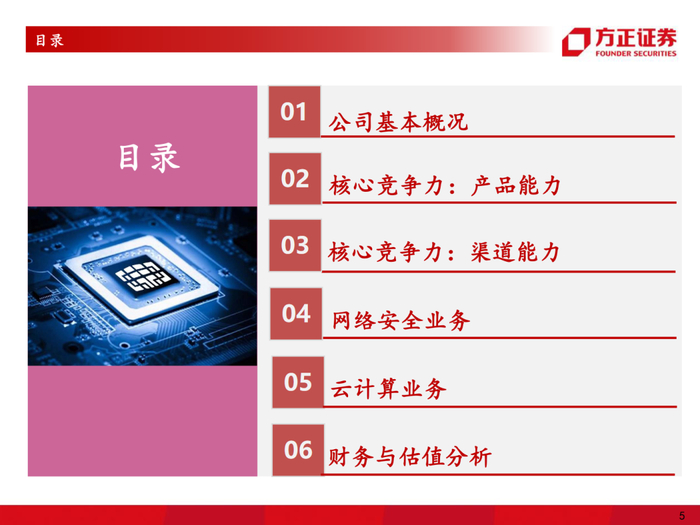 目录

方正证券
FOUNDER SECURITIES

目录

01 公司基本概况

02 核心竞争力：产品能力

03 核心竞争力：渠道能力

04 网络安全业务

05 云计算业务

06 财务与估值分析

5